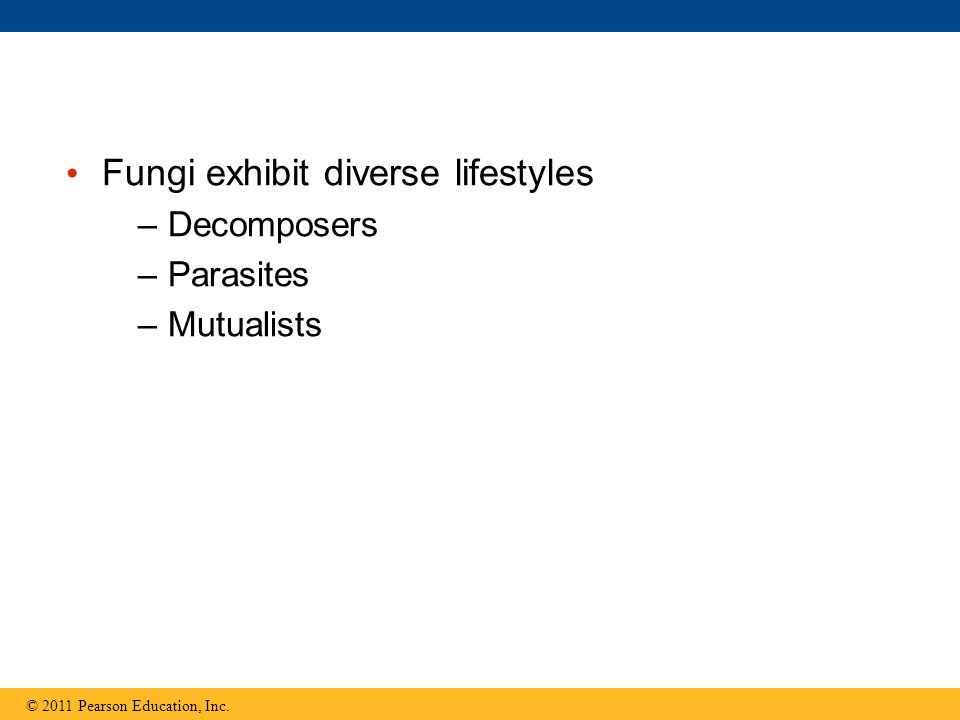 • Fungi exhibit diverse lifestyles
– Decomposers
– Parasites
– Mutualists

© 2011 Pearson Education, Inc.